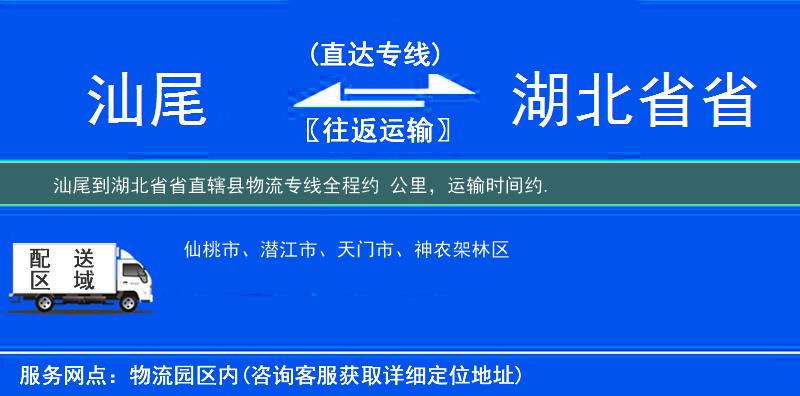 汕尾

（直达专线）

〖往返运输〗

湖北省省

汕尾到湖北省省直辖县物流专线全程约 公里，运输时间约.

配 送
区 域

仙桃市、潜江市、天门市、神农架林区

服务网点：物流园区内(咨询客服获取详细定位地址)